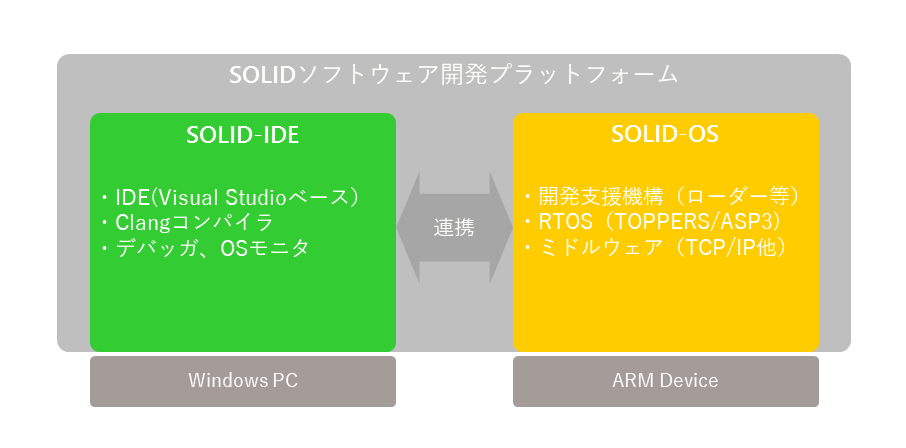 SOLIDソフトウェア開発プラットフォーム

SOLID-IDE

・IDE(Visual Studioベース)
・Clangコンパイラ
・デバッガ、OSモニタ

連携

SOLID-OS

・開発支援機構（ローダー等）
・RTOS（TOPPERS/ASP3）
・ミドルウェア（TCP/IP他）

Windows PC

ARM Device